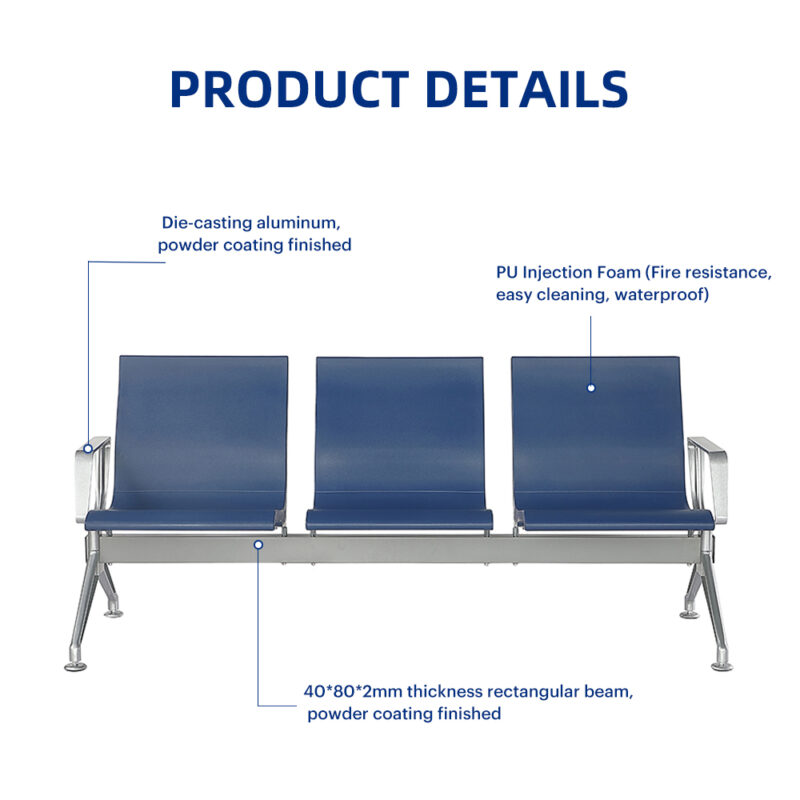 PRODUCT DETAILS

Die-casting aluminum, powder coating finished

PU Injection Foam (Fire resistance, easy cleaning, waterproof)

40*80*2mm thickness rectangular beam, powder coating finished